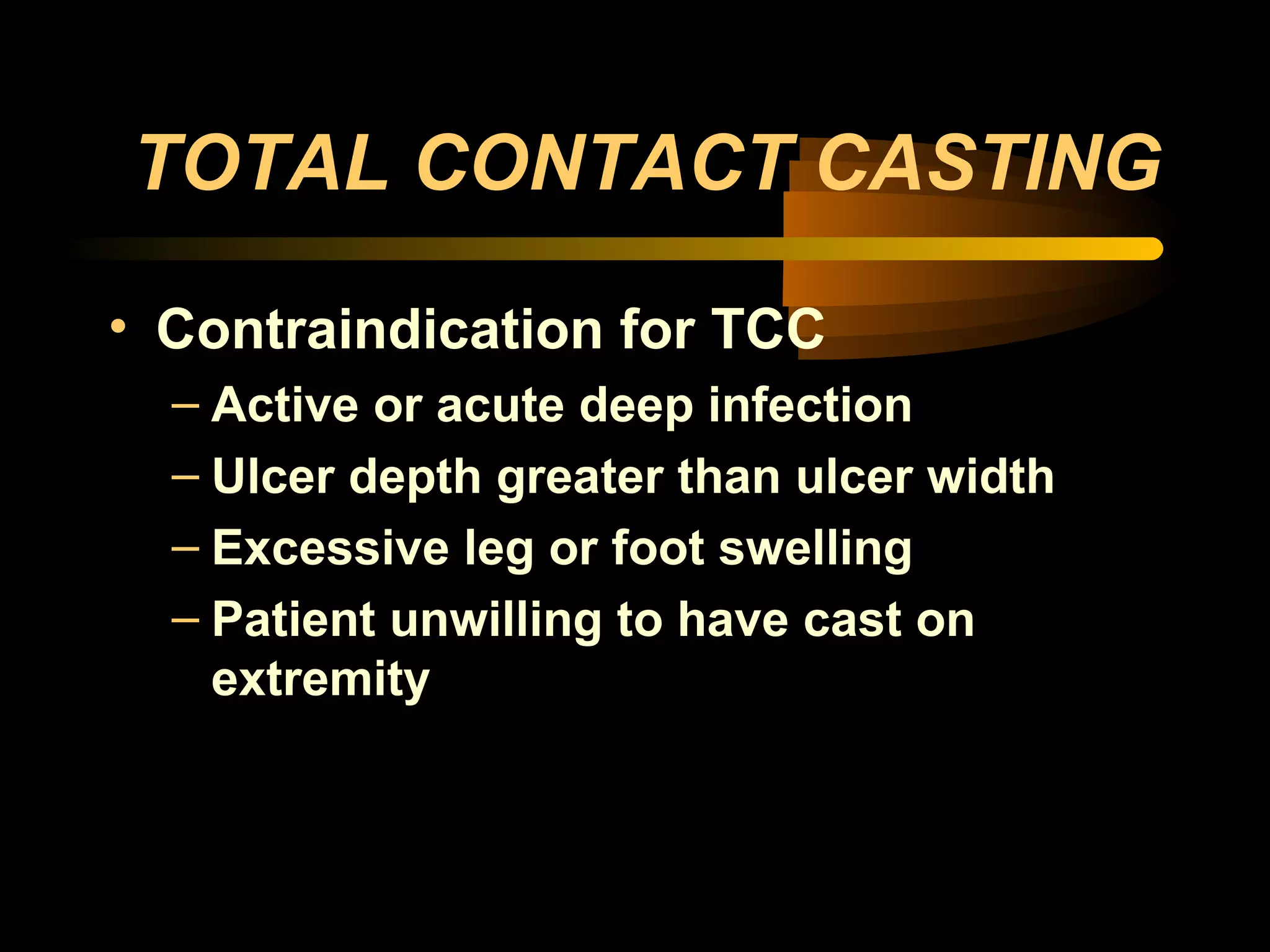 TOTAL CONTACT CASTING

• Contraindication for TCC
– Active or acute deep infection
– Ulcer depth greater than ulcer width
– Excessive leg or foot swelling
– Patient unwilling to have cast on extremity